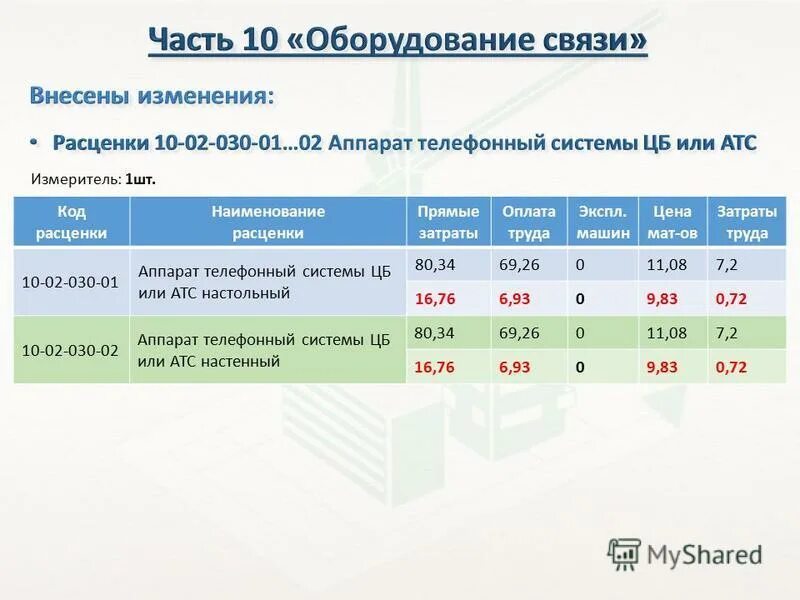 Часть 10 «Оборудование связи»

Внесены изменения:

• Расценки 10-02-030-01…02 Аппарат телефонный системы ЦБ или АТС

Измеритель: 1шт.

| Код расценки | Наименование расценки | Прямые затраты | Оплата труда | Экспл. машин | Цена мат-ов | Затраты труда |
|---|---|---|---|---|---|---|
| 10-02-030-01 | Аппарат телефонный системы ЦБ или АТС настольный | 80,34 | 69,26 | 0 | 11,08 | 7,2 |
| | | 16,76 | 6,93 | 0 | 9,83 | 0,72 |
| 10-02-030-02 | Аппарат телефонный системы ЦБ или АТС настенный | 80,34 | 69,26 | 0 | 11,08 | 7,2 |
| | | 16,76 | 6,93 | 0 | 9,83 | 0,72 |

MyShared